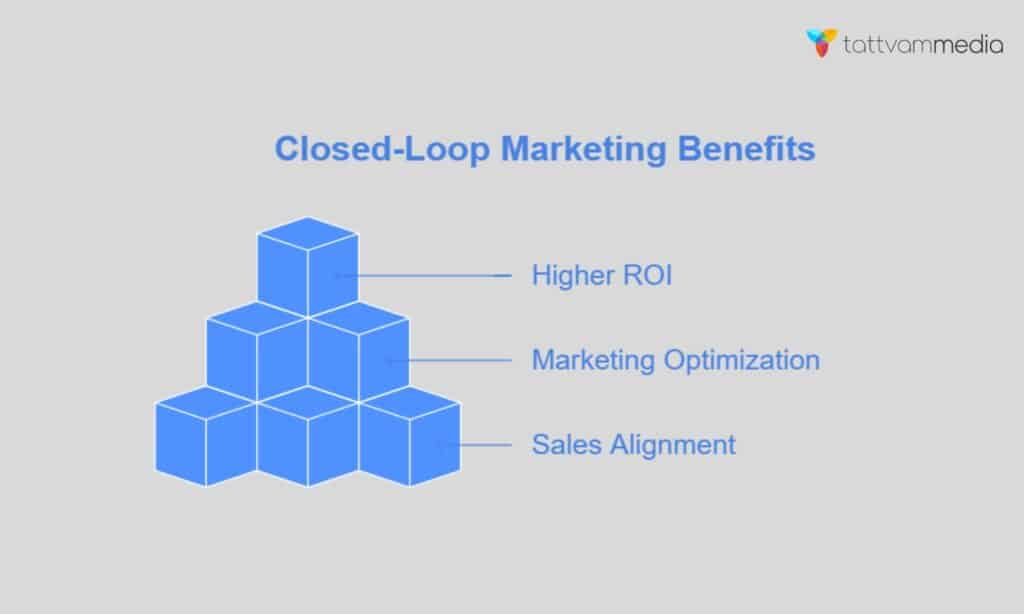 tattvammedia

Closed-Loop Marketing Benefits

Higher ROI

Marketing Optimization

Sales Alignment